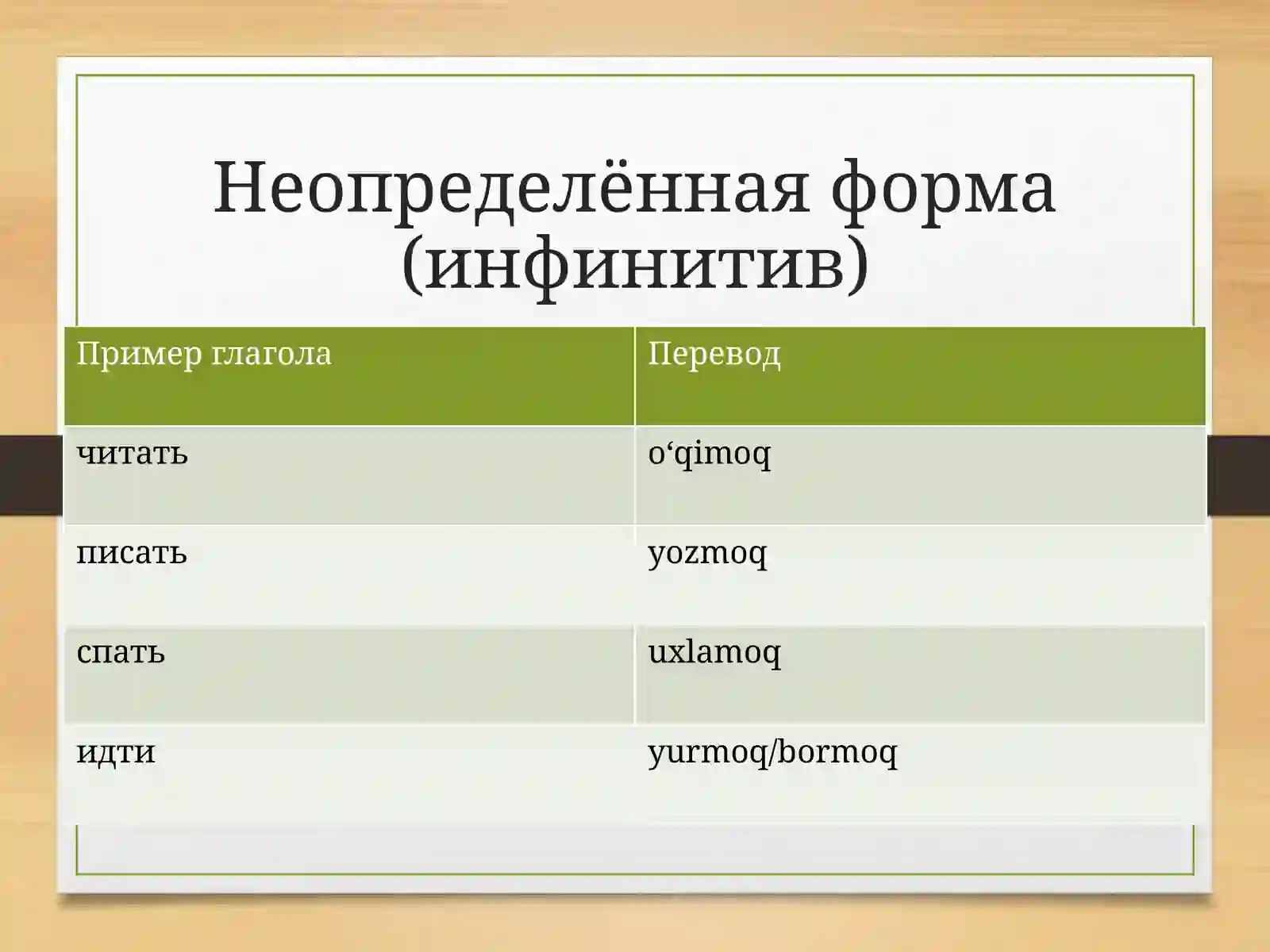 Неопределённая форма (инфинитив)

| Пример глагола | Перевод |
|---|---|
| читать | o‘qimoq |
| писать | yozmoq |
| спать | uxlamoq |
| идти | yurmoq/bormoq |